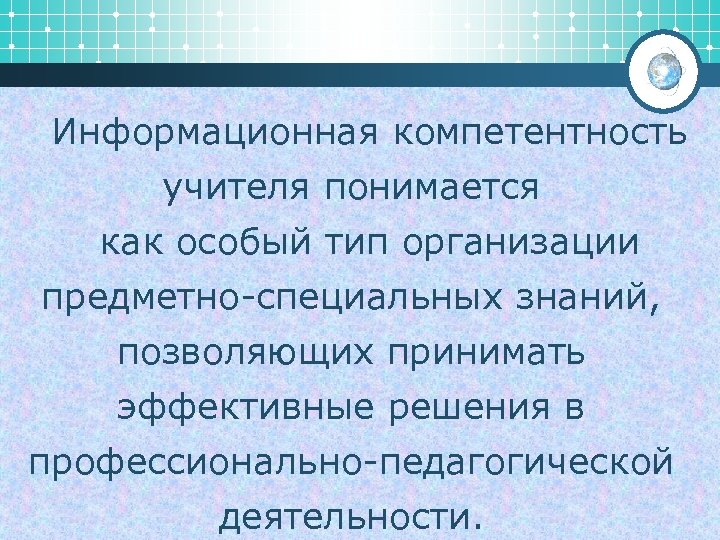 Информационная компетентность учителя понимается как особый тип организации предметно-специальных знаний, позволяющих принимать эффективные решения в профессионально-педагогической деятельности.